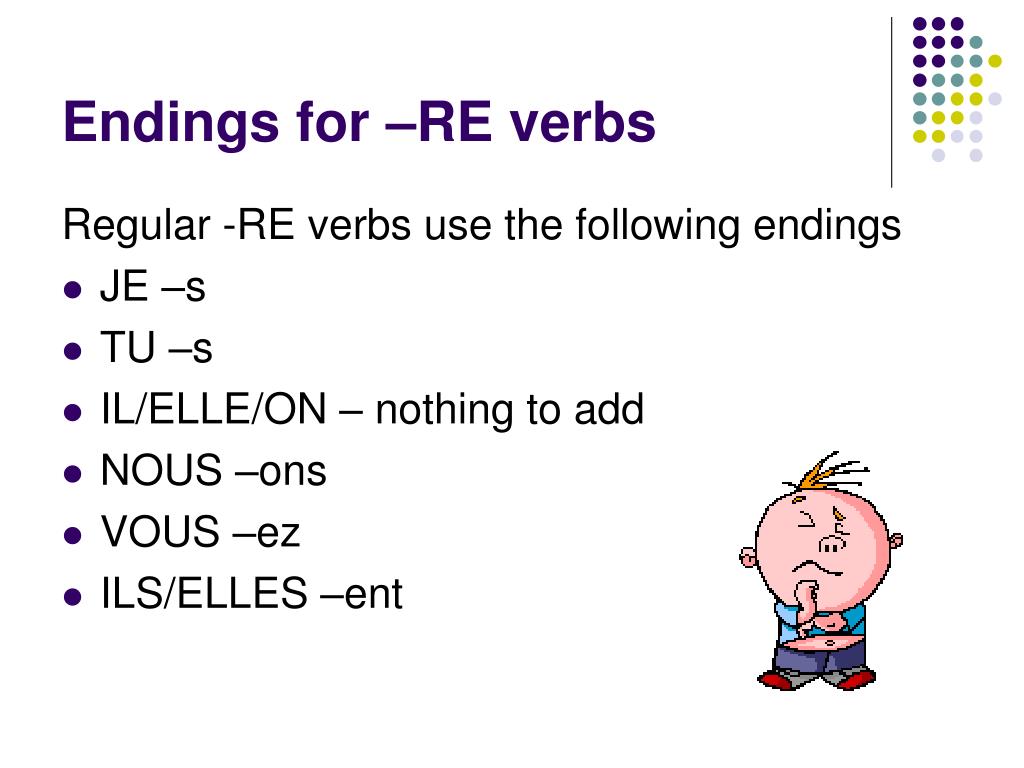 Endings for –RE verbs

Regular -RE verbs use the following endings

- JE –s
- TU –s
- IL/ELLE/ON – nothing to add
- NOUS –ons
- VOUS –ez
- ILS/ELLES –ent